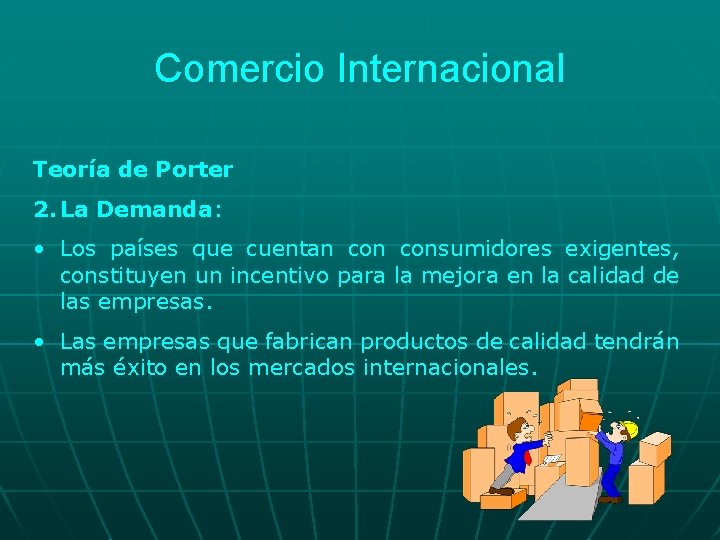 Comercio Internacional

Teoría de Porter

2. La Demanda:

• Los países que cuentan con consumidores exigentes, constituyen un incentivo para la mejora en la calidad de las empresas.

• Las empresas que fabrican productos de calidad tendrán más éxito en los mercados internacionales.